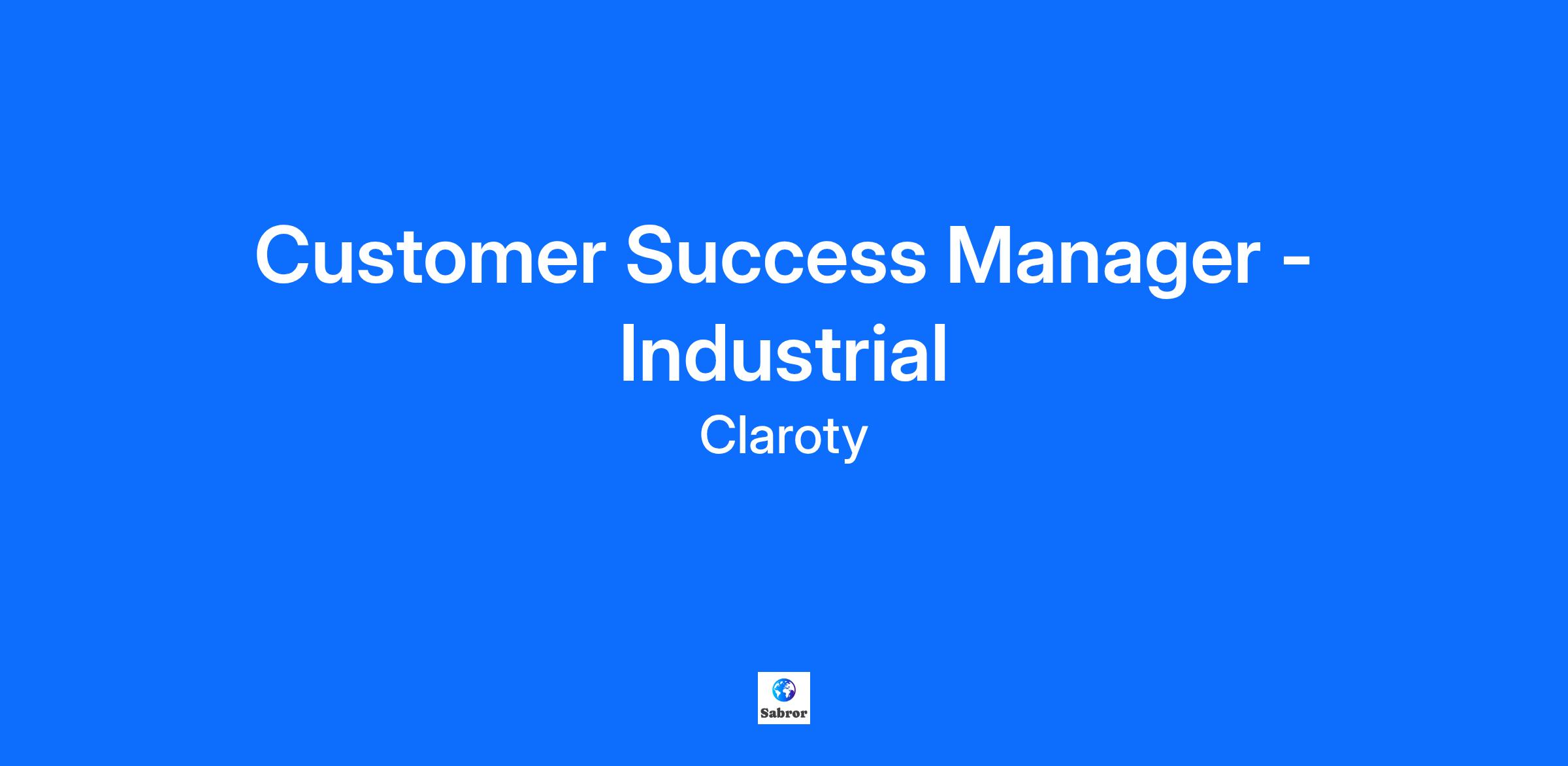 Customer Success Manager - Industrial

Claroty

Sabror